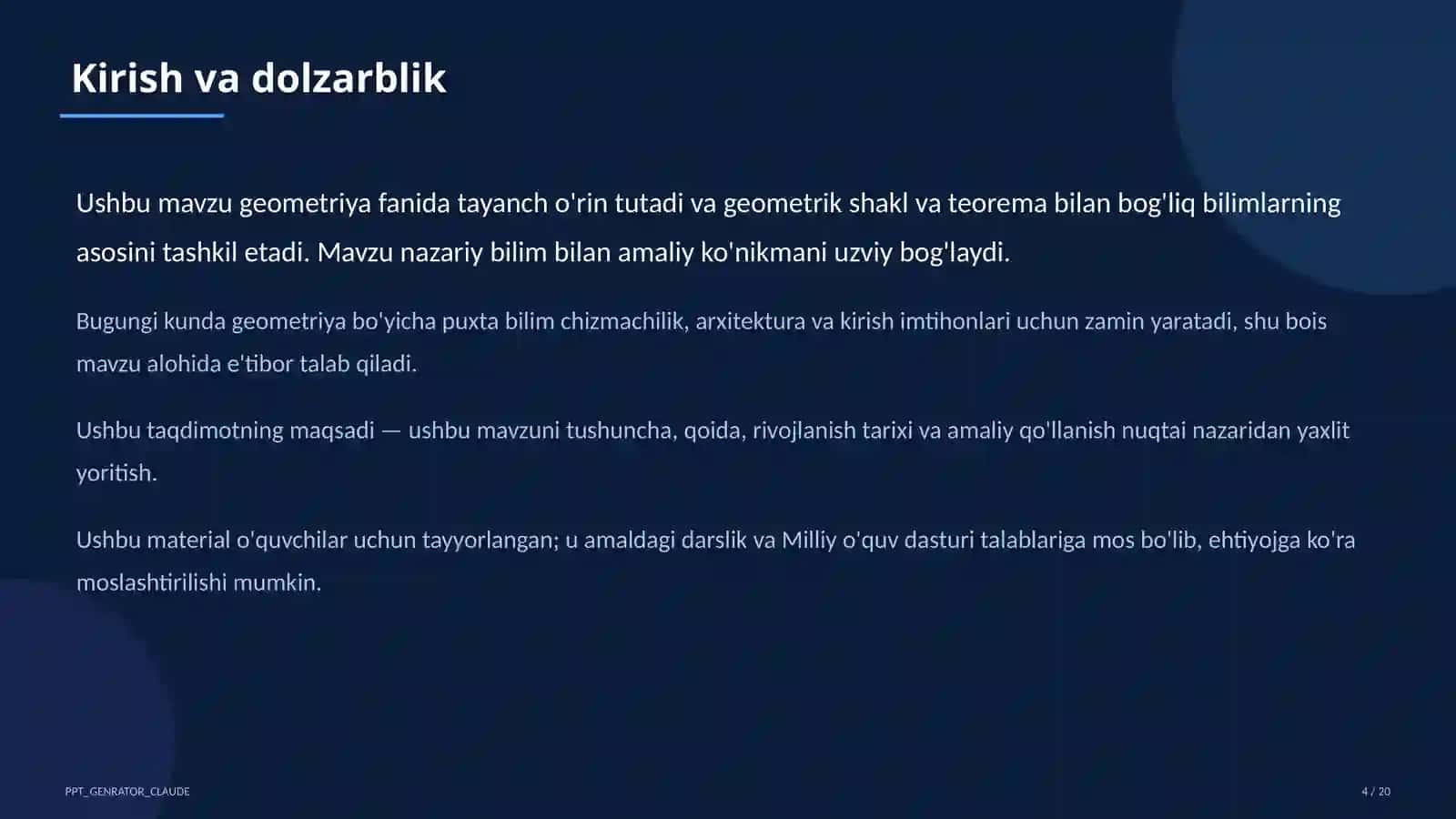 Kirish va dolzarblik

Ushbu mavzu geometriya fanida tayanch o'rin tutadi va geometrik shakl va teorema bilan bog'liq bilimlarning asosini tashkil etadi. Mavzu nazariy bilim bilan amaliy ko'nikmani uzviy bog'laydi.

Bugungi kunda geometriya bo'yicha puxta bilim chizmachilik, arxitektura va kirish imtihonlari uchun zamin yaratadi, shu bois mavzu alohida e'tibor talab qiladi.

Ushbu taqdimotning maqsadi — ushbu mavzuni tushuncha, qoida, rivojlanish tarixi va amaliy qo'llanish nuqtai nazaridan yaxlit yoritish.

Ushbu material o'quvchilar uchun tayyorlangan; u amaldagi darslik va Milliy o'quv dasturi talablariga mos bo'lib, ehtiyojga ko'ra moslashtirilishi mumkin.

PPT_GENRATOR_CLAUDE

4 / 20